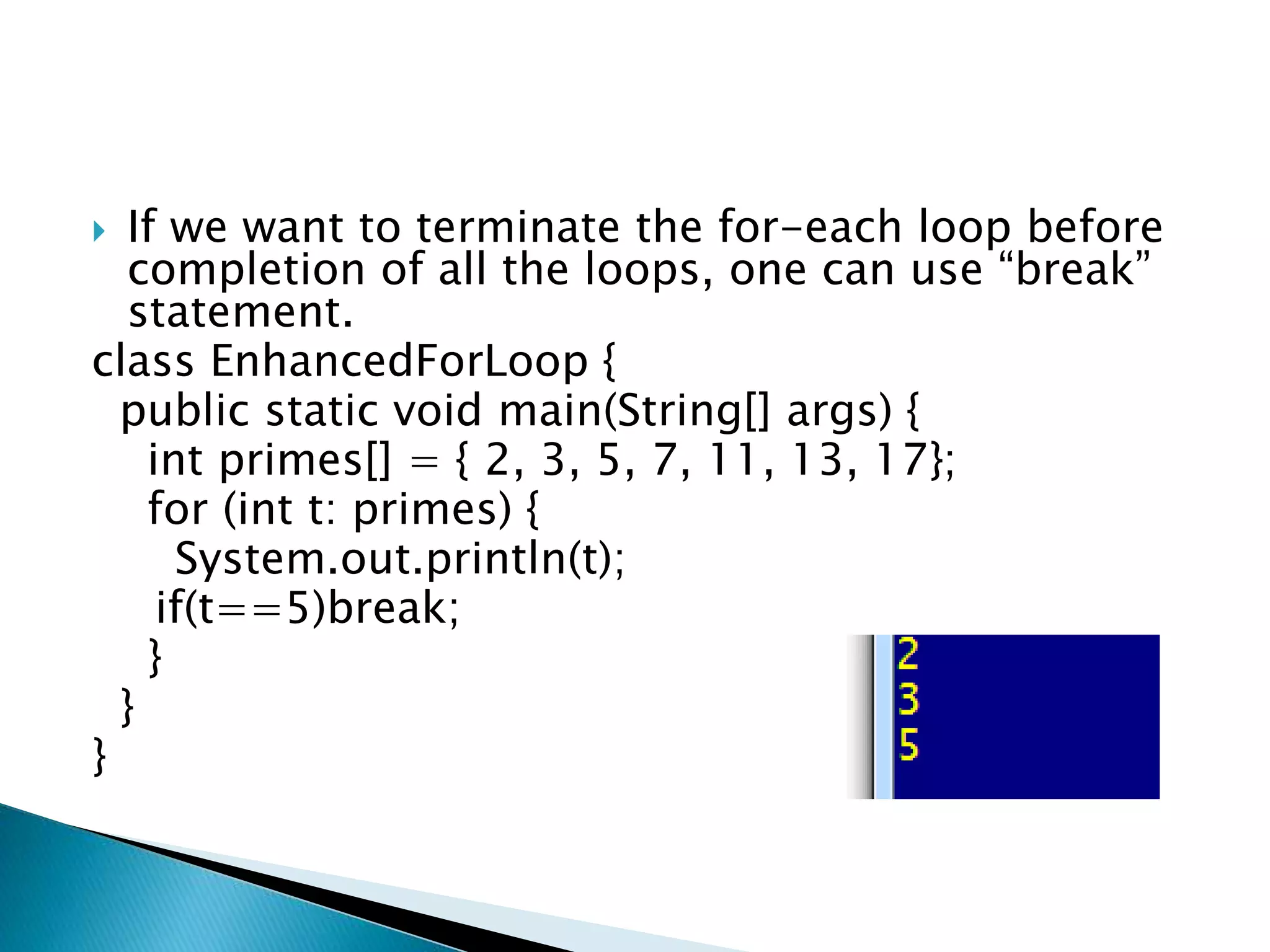 If we want to terminate the for-each loop before completion of all the loops, one can use “break” statement.

class EnhancedForLoop {
public static void main(String[] args) {
int primes[] = { 2, 3, 5, 7, 11, 13, 17};
for (int t: primes) {
System.out.println(t);
if(t==5)break;
}
}
}

2
3
5